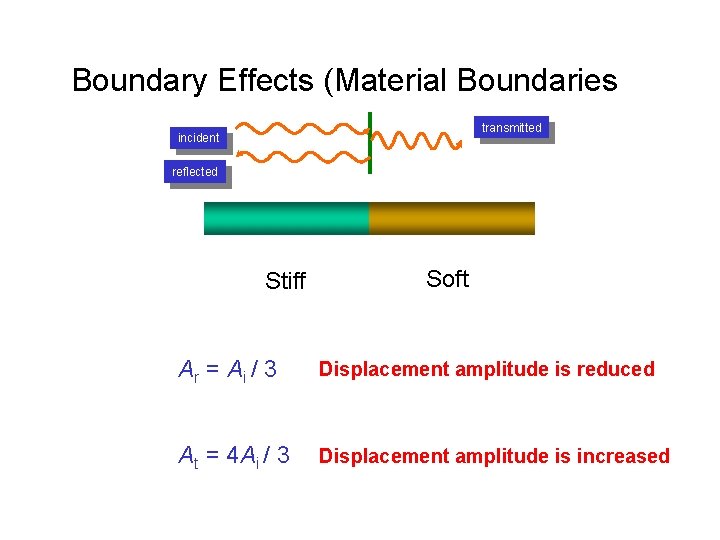 Boundary Effects (Material Boundaries

incident

reflected

transmitted

Stiff

Soft

$A_r = A_i / 3$ Displacement amplitude is reduced

$A_t = 4A_i / 3$ Displacement amplitude is increased